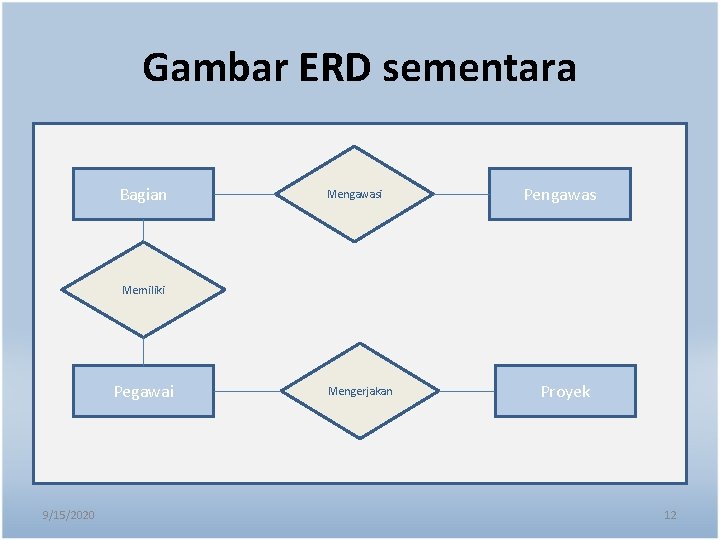 Gambar ERD sementara

Bagian

Mengawasi

Pengawas

Memiliki

Pegawai

Mengerjakan

Proyek

9/15/2020

12